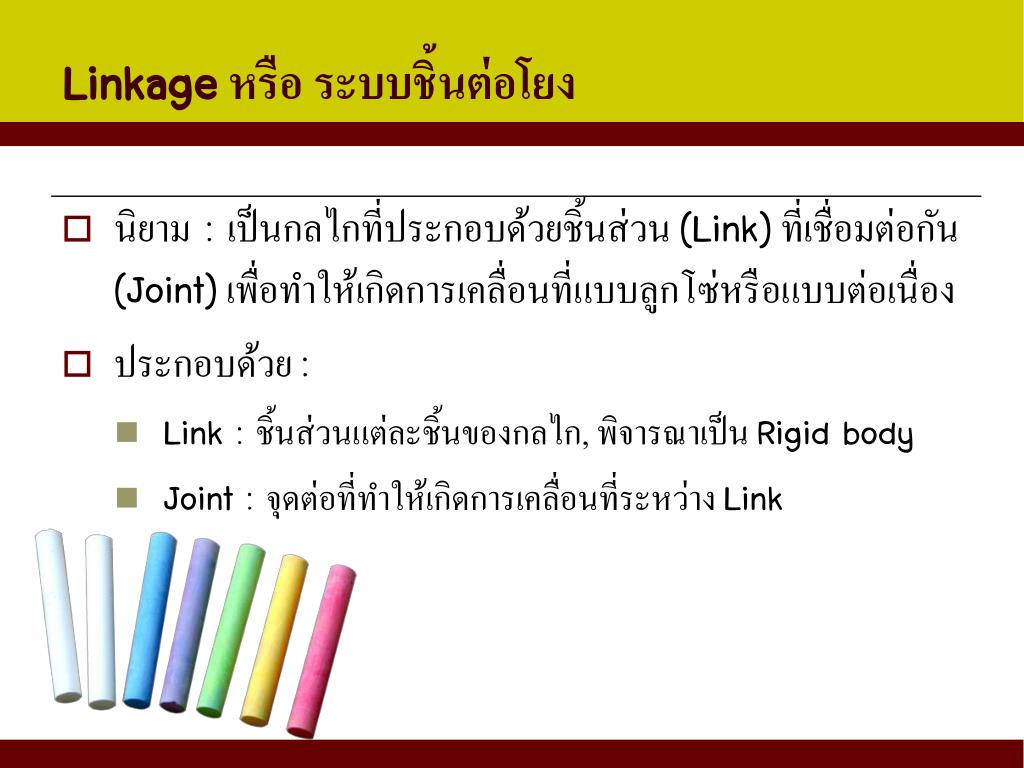 Linkage หรือ ระบบชิ้นต่อโยง

นิยาม : เป็นกลไกที่ประกอบด้วยชิ้นส่วน (Link) ที่เชื่อมต่อกัน (Joint) เพื่อทำให้เกิดการเคลื่อนที่แบบลูกโซ่หรือแบบต่อเนื่อง

ประกอบด้วย :

Link : ชิ้นส่วนแต่ละชิ้นของกลไก, พิจารณาเป็น Rigid body

Joint : จุดต่อที่ทำให้เกิดการเคลื่อนที่ระหว่าง Link